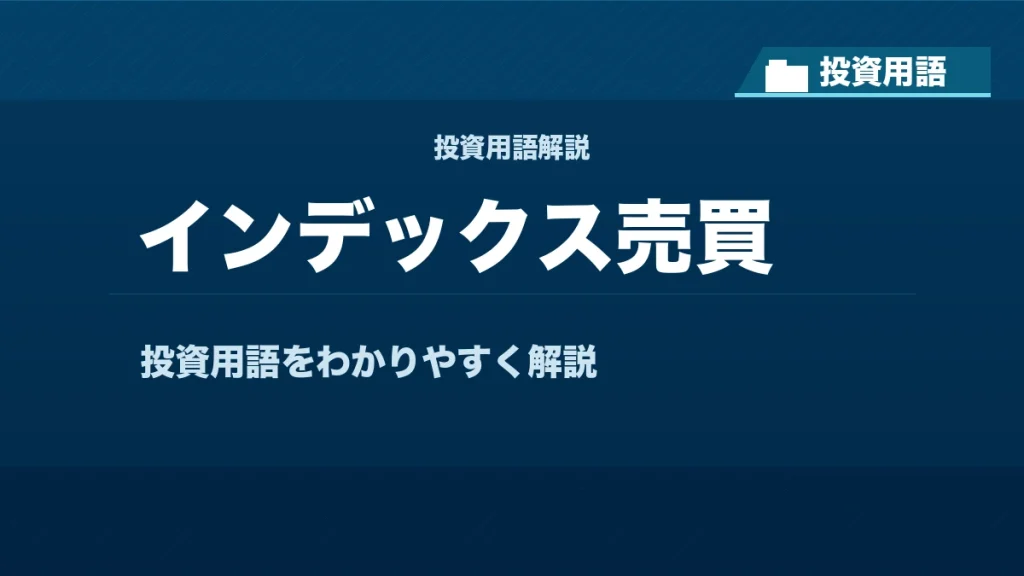 投資用語

投資用語解説

インデックス売買

投資用語をわかりやすく解説